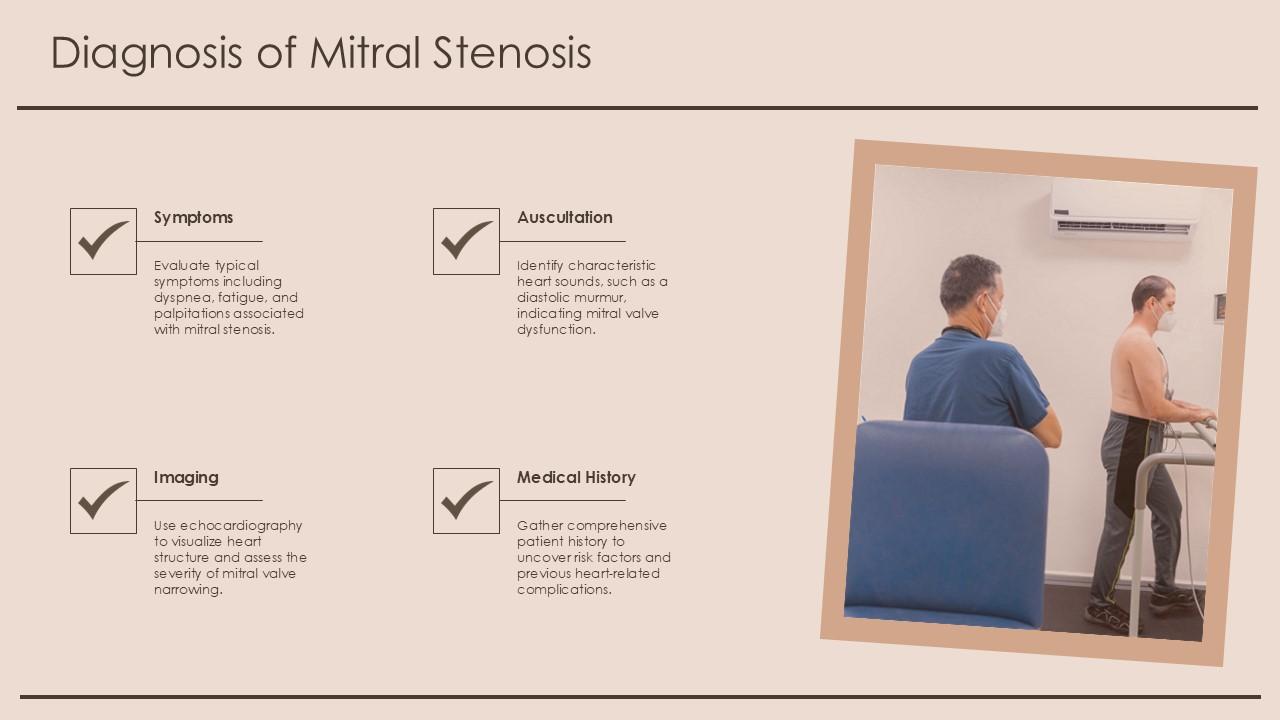 Diagnosis of Mitral Stenosis

Symptoms

Evaluate typical symptoms including dyspnea, fatigue, and palpitations associated with mitral stenosis.

Auscultation

Identify characteristic heart sounds, such as a diastolic murmur, indicating mitral valve dysfunction.

Imaging

Use echocardiography to visualize heart structure and assess the severity of mitral valve narrowing.

Medical History

Gather comprehensive patient history to uncover risk factors and previous heart-related complications.